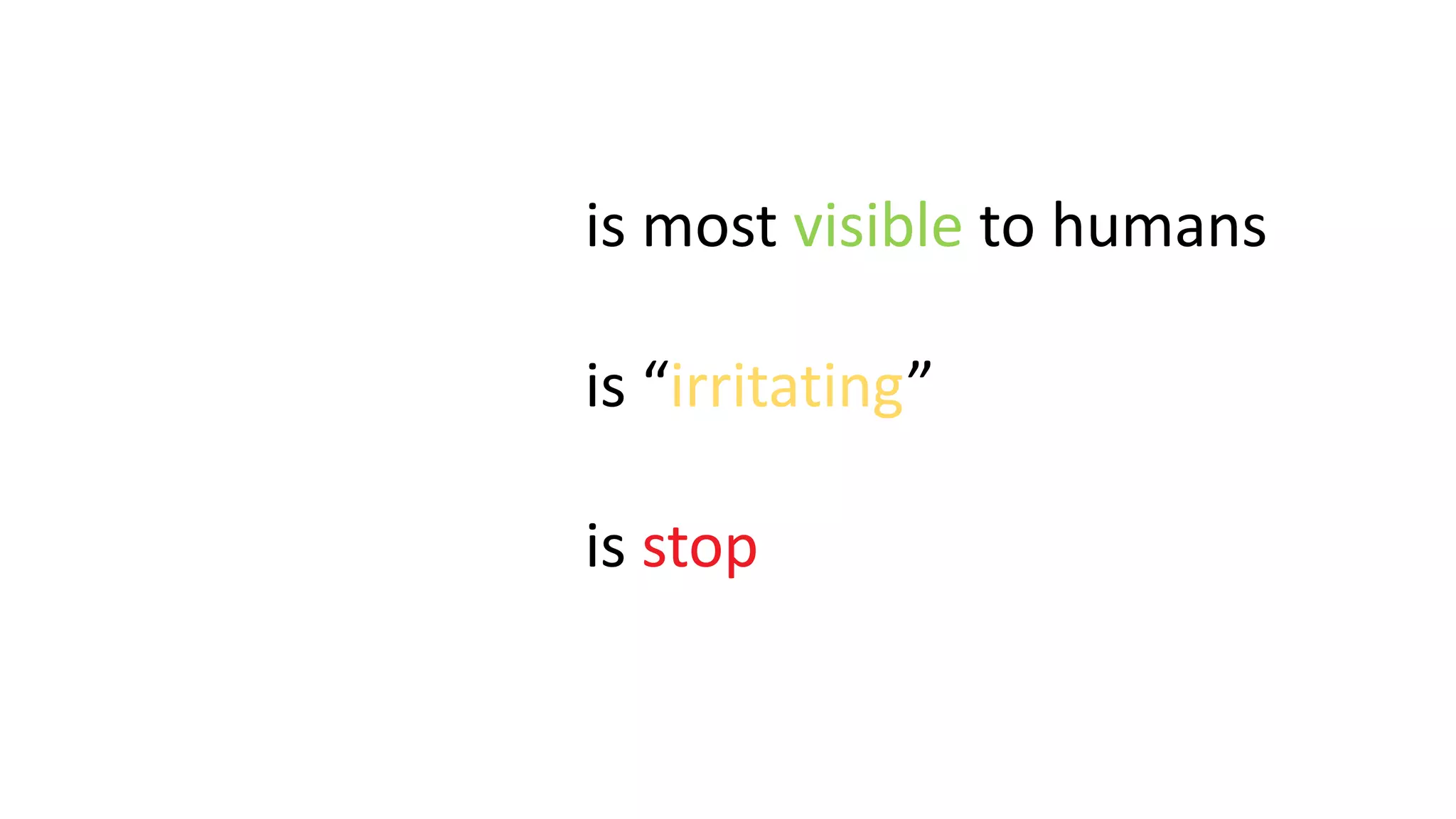 is most visible to humans

is “irritating”

is stop